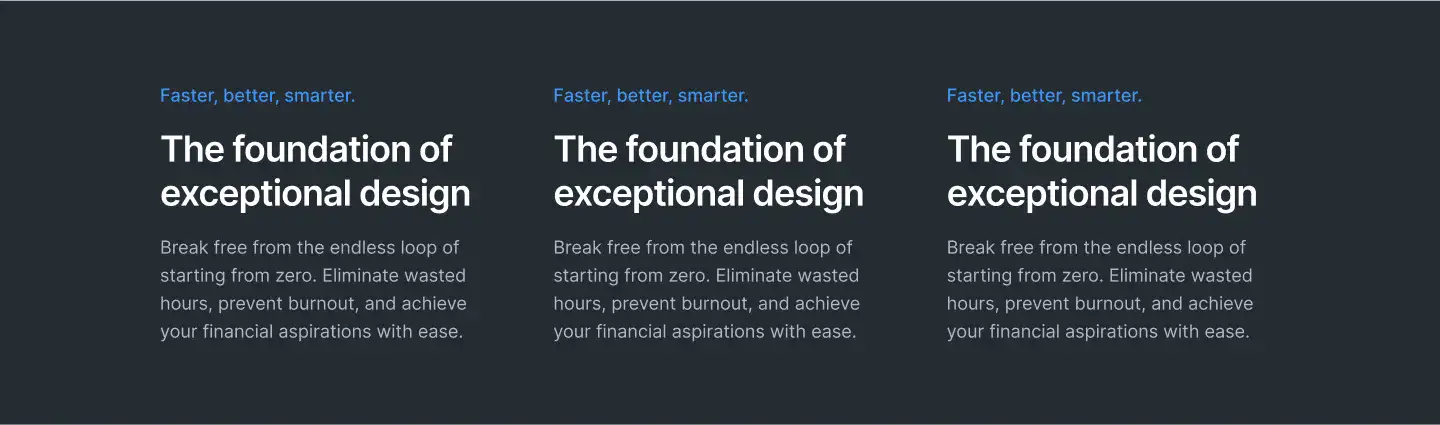 Faster, better, smarter.

The foundation of exceptional design

Break free from the endless loop of starting from zero. Eliminate wasted hours, prevent burnout, and achieve your financial aspirations with ease.

Faster, better, smarter.

The foundation of exceptional design

Break free from the endless loop of starting from zero. Eliminate wasted hours, prevent burnout, and achieve your financial aspirations with ease.

Faster, better, smarter.

The foundation of exceptional design

Break free from the endless loop of starting from zero. Eliminate wasted hours, prevent burnout, and achieve your financial aspirations with ease.